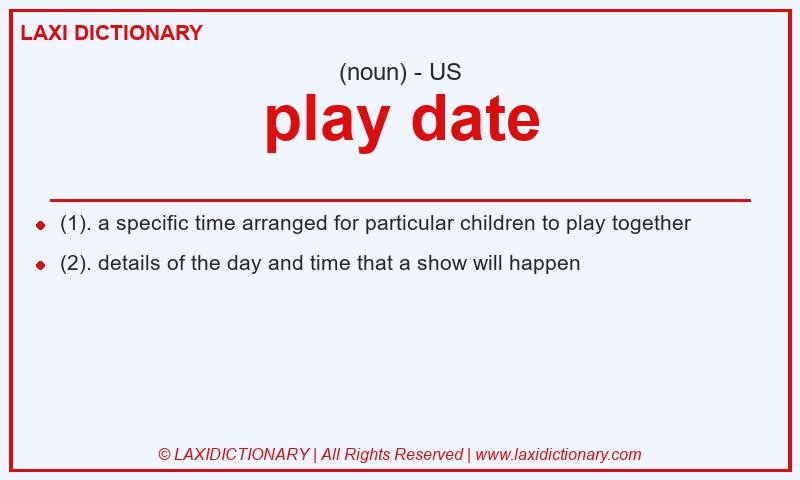 LAXI DICTIONARY

(noun) - US

play date

- (1). a specific time arranged for particular children to play together
- (2). details of the day and time that a show will happen

© LAXIDICTIONARY | All Rights Reserved | www.laxidictionary.com